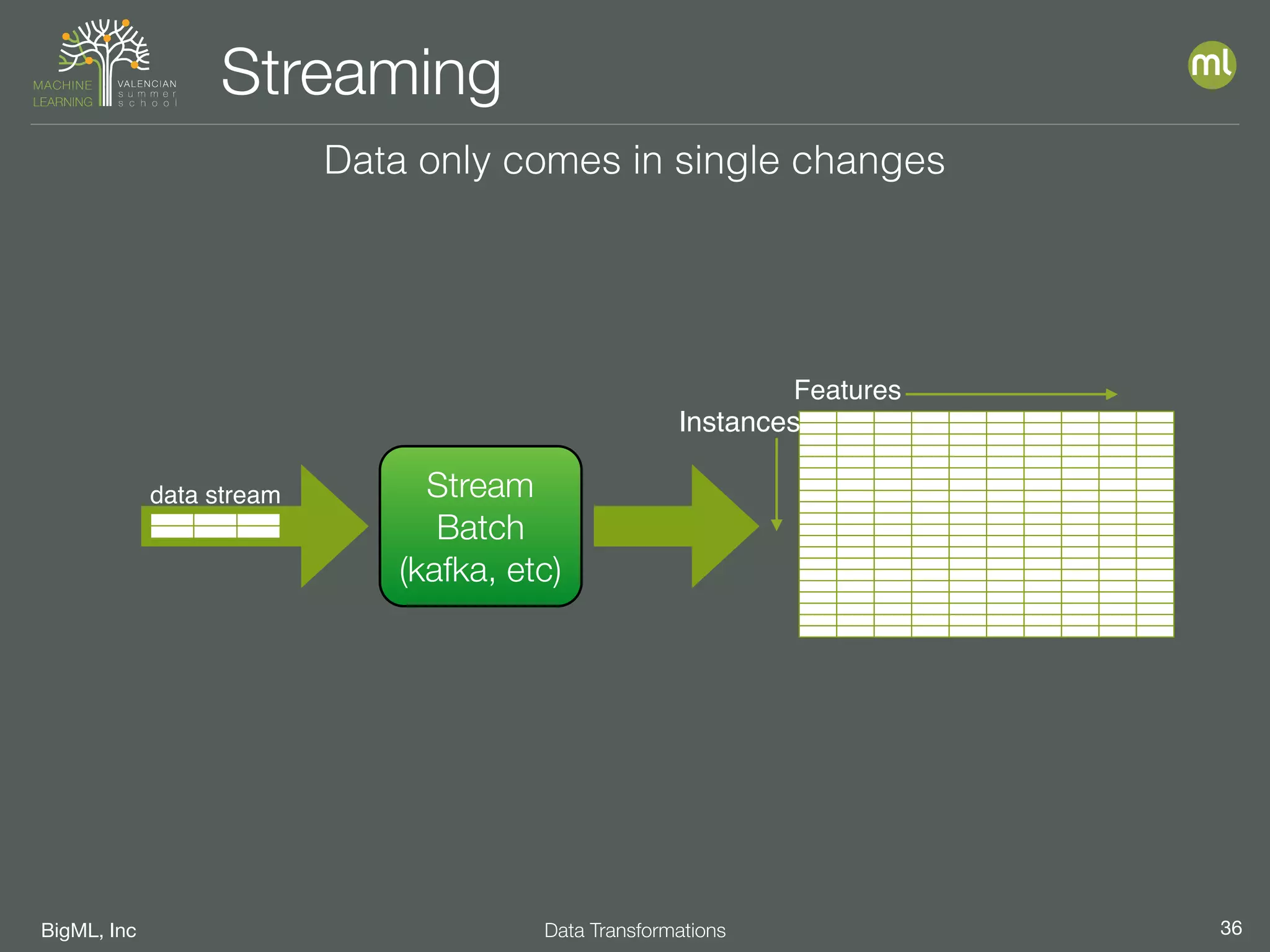 MACHINE LEARNING VALENCIAN summer school

Streaming

ml

Data only comes in single changes

data stream

Stream Batch (kafka, etc)

Features

Instances

BigML, Inc

Data Transformations

36